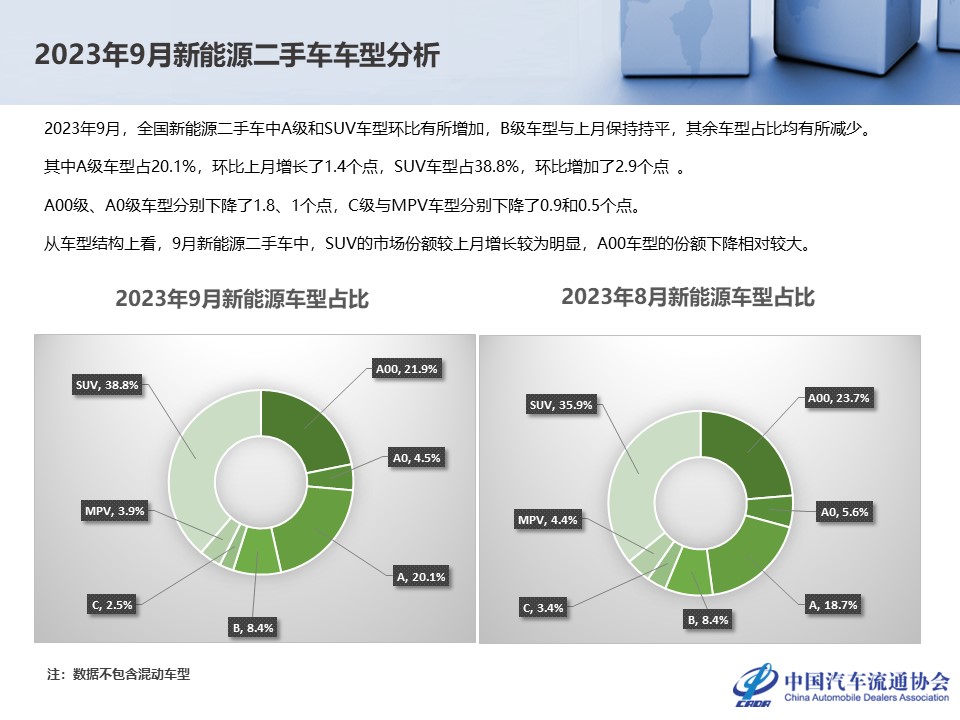 2023年9月新能源二手车车型分析

2023年9月，全国新能源二手车中A级和SUV车型环比有所增加，B级车型与上月保持持平，其余车型占比均有所减少。

其中A级车型占20.1%，环比上月增长了1.4个点，SUV车型占38.8%，环比增加了2.9个点 。

A00级、A0级车型分别下降了1.8、1个点，C级与MPV车型分别下降了0.9和0.5个点。

从车型结构上看，9月新能源二手车中，SUV的市场份额较上月增长较为明显，A00车型的份额下降相对较大。

2023年9月新能源车型占比

A00, 21.9%
A0, 4.5%
A, 20.1%
B, 8.4%
C, 2.5%
MPV, 3.9%
SUV, 38.8%

2023年8月新能源车型占比

A00, 23.7%
A0, 5.6%
A, 18.7%
B, 8.4%
C, 3.4%
MPV, 4.4%
SUV, 35.9%

注：数据不包含混动车型

CADA
中国汽车流通协会
China Automobile Dealers Association